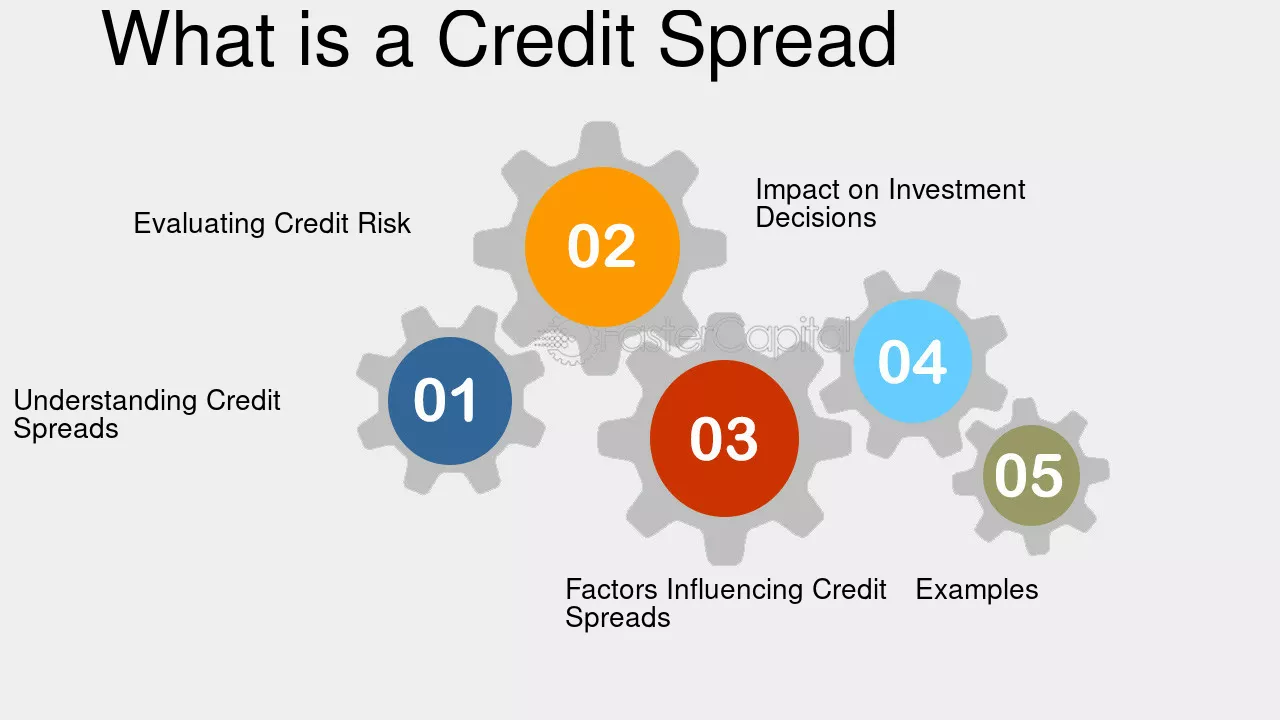 What is a Credit Spread

Evaluating Credit Risk

02

Impact on Investment Decisions

Understanding Credit Spreads

01

03

04

05

Factors Influencing Credit Spreads

Examples

FasterCapital